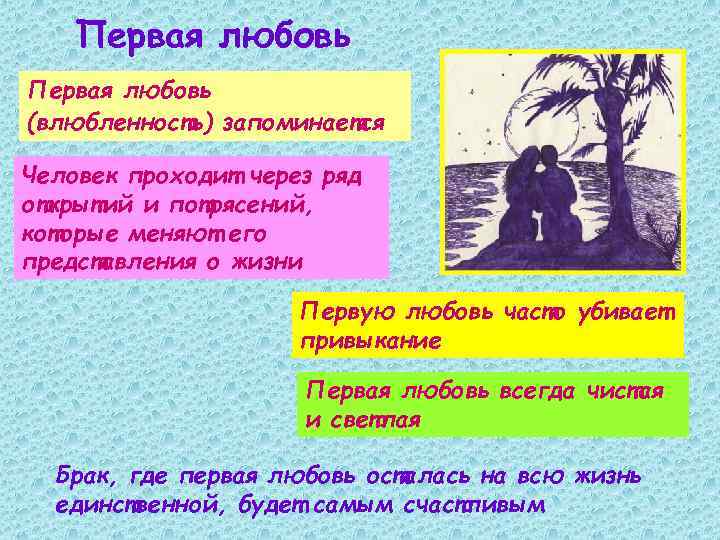 Первая любовь

Первая любовь (влюбленность) запоминается

Человек проходит через ряд открытий и потрясений, которые меняют его представления о жизни

Первую любовь часто убивает привыкание

Первая любовь всегда чистая и светлая

Брак, где первая любовь осталась на всю жизнь единственной, будет самым счастливым